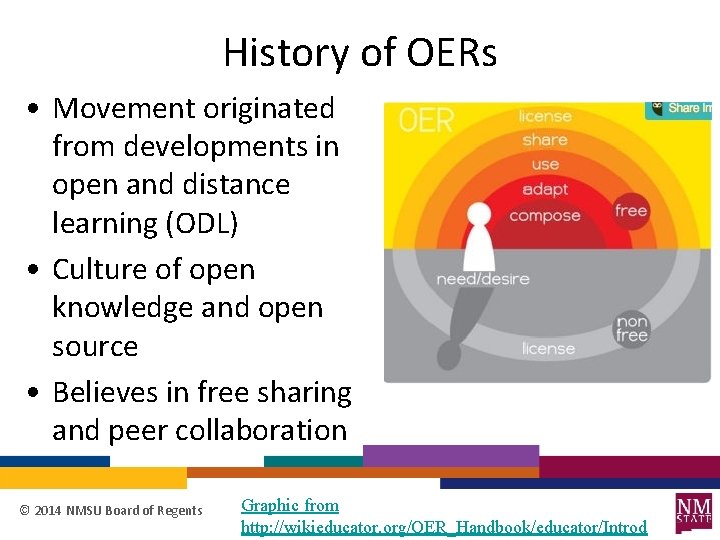 History of OERs

• Movement originated from developments in open and distance learning (ODL)
• Culture of open knowledge and open source
• Believes in free sharing and peer collaboration

OER
Share Im
license
share
use
adapt
compose
free
need/desire
non free
license

© 2014 NMSU Board of Regents

Graphic from http://wikieducator.org/OER_Handbook/educator/Introd

NM STATE